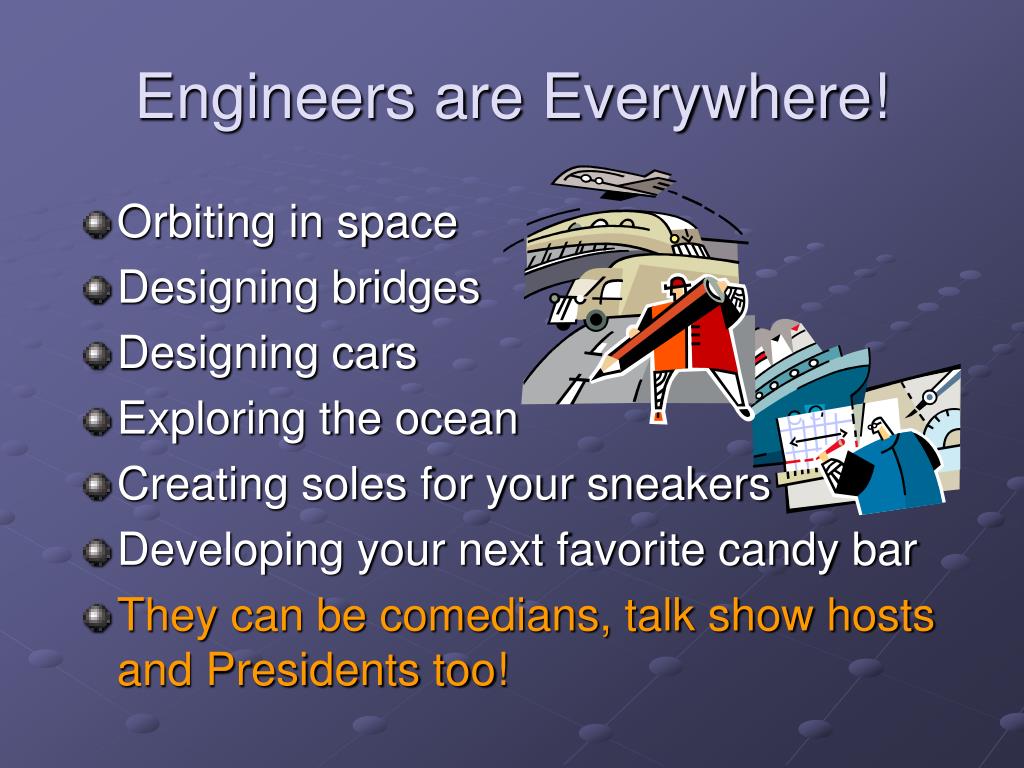 Engineers are Everywhere!

Orbiting in space
Designing bridges
Designing cars
Exploring the ocean
Creating soles for your sneakers
Developing your next favorite candy bar
They can be comedians, talk show hosts and Presidents too!